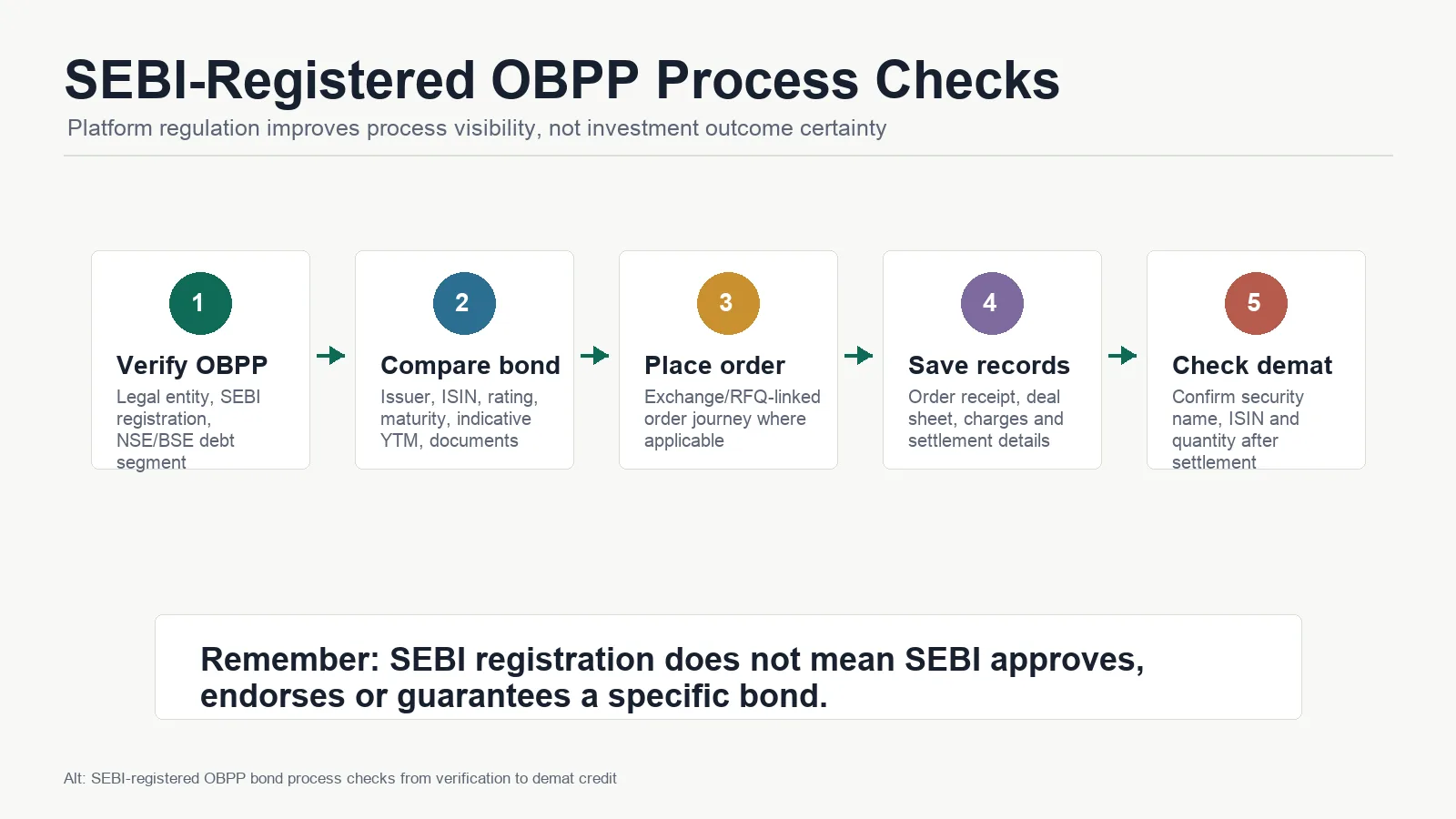 SEBI-Registered OBPP Process Checks

Platform regulation improves process visibility, not investment outcome certainty

1

Verify OBPP

Legal entity, SEBI registration, NSE/BSE debt segment

2

Compare bond

Issuer, ISIN, rating, maturity, indicative YTM, documents

3

Place order

Exchange/RFQ-linked order journey where applicable

4

Save records

Order receipt, deal sheet, charges and settlement details

5

Check demat

Confirm security name, ISIN and quantity after settlement

Remember: SEBI registration does not mean SEBI approves, endorses or guarantees a specific bond.

Alt: SEBI-registered OBPP bond process checks from verification to demat credit